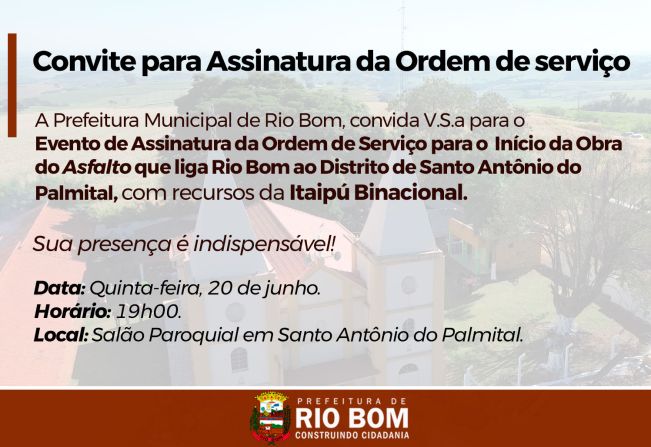 Convite para Assinatura da Ordem de serviço

A Prefeitura Municipal de Rio Bom, convida V.S.a para o Evento de Assinatura da Ordem de Serviço para o Início da Obra do Asfalto que liga Rio Bom ao Distrito de Santo Antônio do Palmital, com recursos da Itaipú Binacional.

Sua presença é indispensável!

Data: Quinta-feira, 20 de junho.
Horário: 19h00.
Local: Salão Paroquial em Santo Antônio do Palmital.

PREFEITURA DE
RIO BOM
CONSTRUINDO CIDADANIA